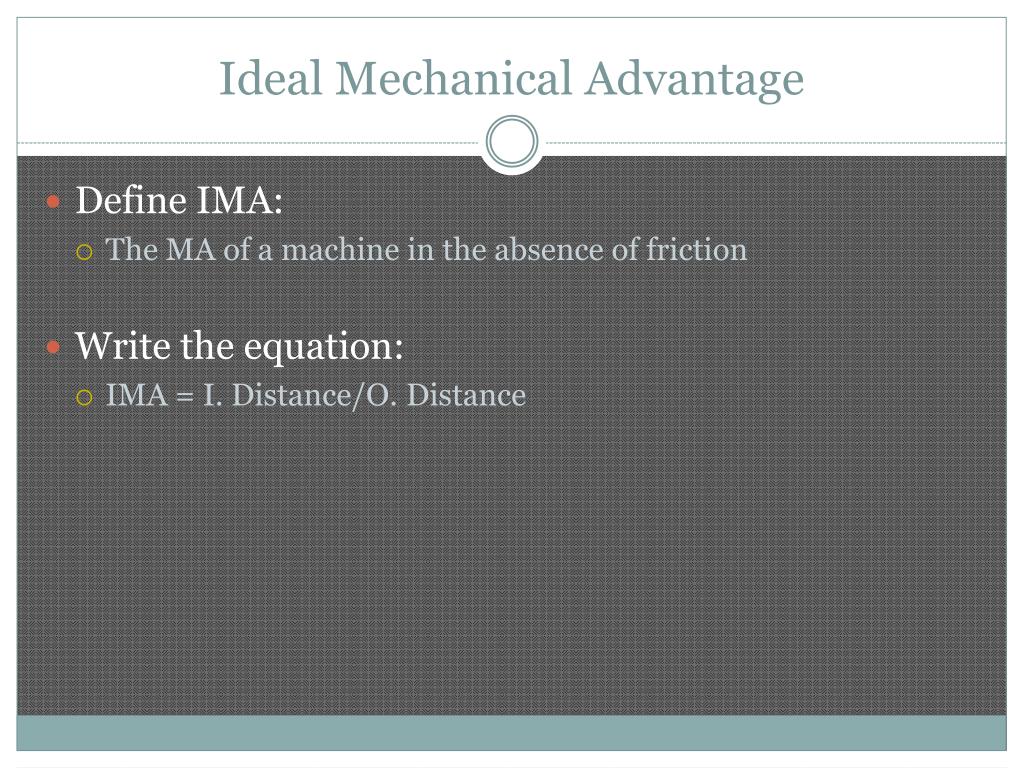 Ideal Mechanical Advantage

Define IMA:
The MA of a machine in the absence of friction

Write the equation:
IMA = I. Distance/O. Distance